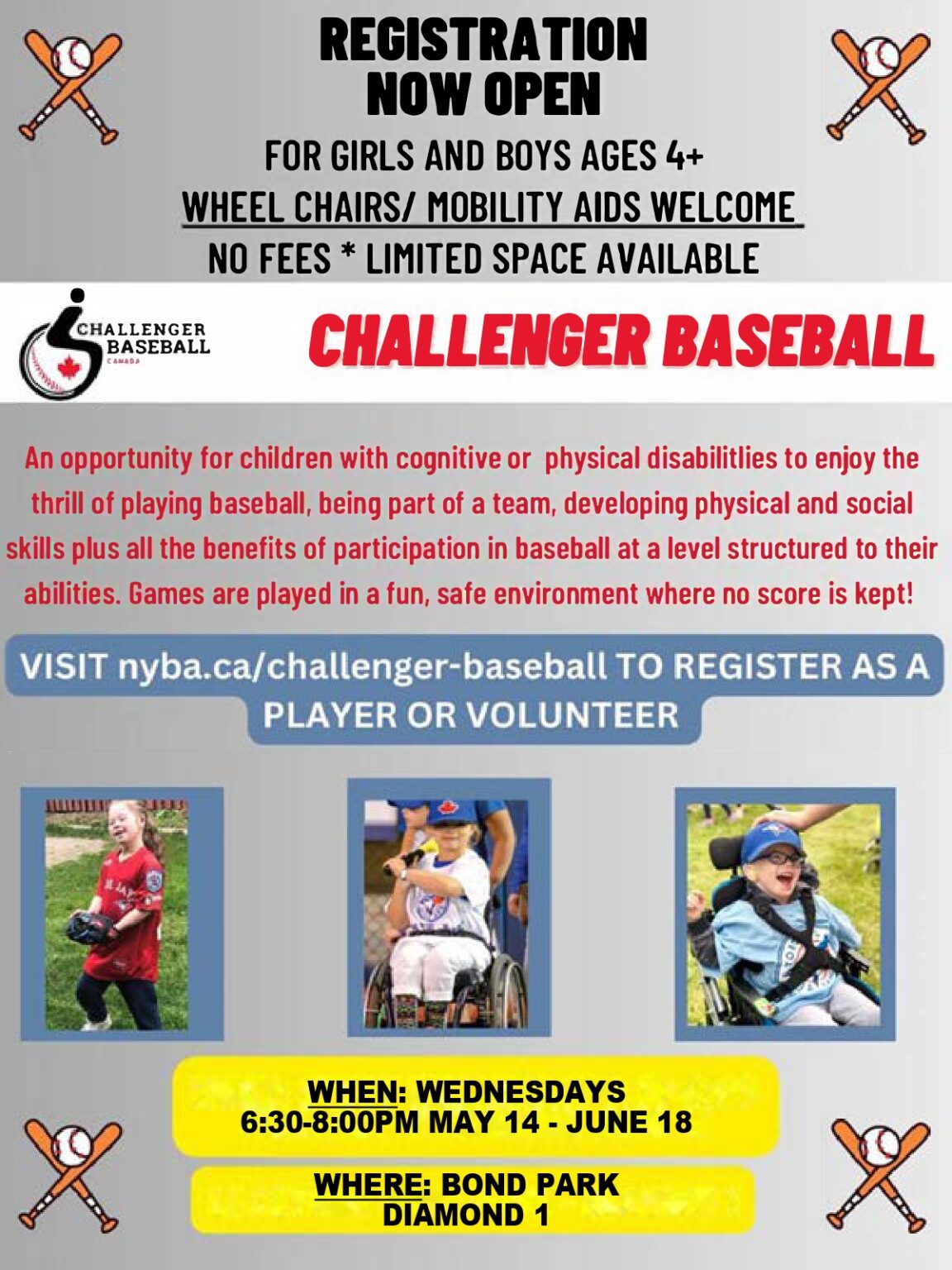 REGISTRATION NOW OPEN

FOR GIRLS AND BOYS AGES 4+

WHEEL CHAIRS/ MOBILITY AIDS WELCOME

NO FEES * LIMITED SPACE AVAILABLE

CHALLENGER BASEBALL CANADA

CHALLENGER BASEBALL

An opportunity for children with cognitive or physical disabilitlies to enjoy the thrill of playing baseball, being part of a team, developing physical and social skills plus all the benefits of participation in baseball at a level structured to their abilities. Games are played in a fun, safe environment where no score is kept!

VISIT nyba.ca/challenger-baseball TO REGISTER AS A PLAYER OR VOLUNTEER

WHEN: WEDNESDAYS
6:30-8:00PM MAY 14 - JUNE 18

WHERE: BOND PARK
DIAMOND 1